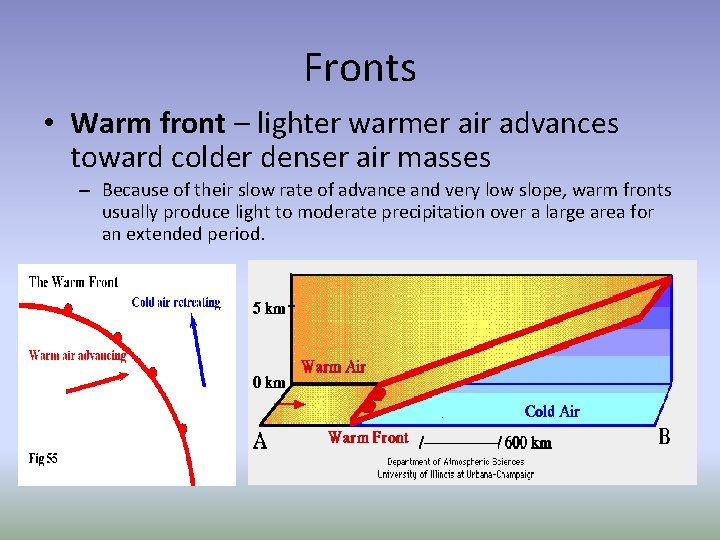 Fronts

• **Warm front** – lighter warmer air advances toward colder denser air masses

– Because of their slow rate of advance and very low slope, warm fronts usually produce light to moderate precipitation over a large area for an extended period.

The Warm Front

Cold air retreating

Warm air advancing

Fig 55

5 km

0 km

Warm Air

Cold Air

A

Warm Front

600 km

B

Department of Atmospheric Sciences
University of Illinois at Urbana-Champaign